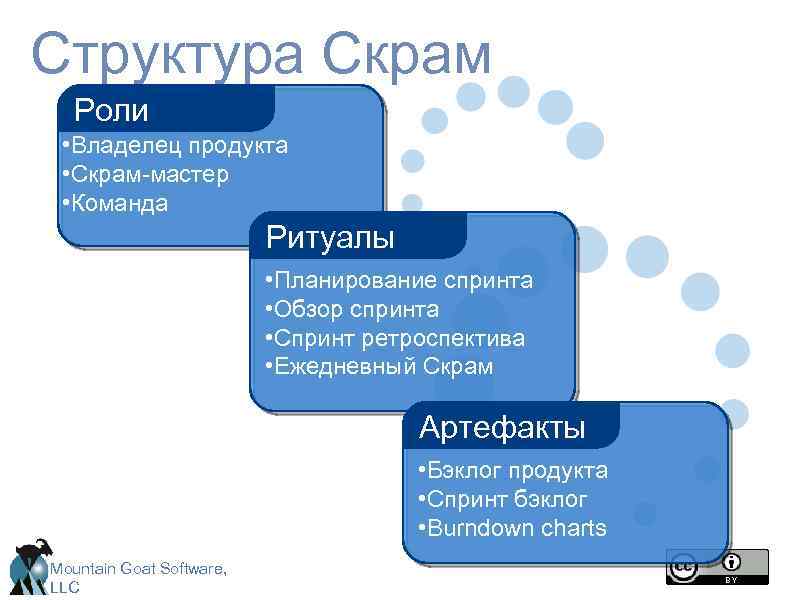 Структура Скрам

Роли

•Владелец продукта
•Скрам-мастер
•Команда

Ритуалы

•Планирование спринта
•Обзор спринта
•Спринт ретроспектива
•Ежедневный Скрам

Артефакты

•Бэклог продукта
•Спринт бэклог
•Burndown charts

Mountain Goat Software, LLC

cc BY